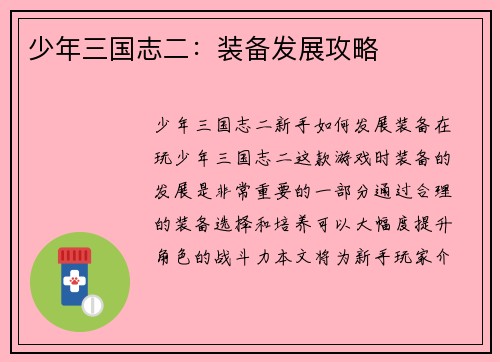 少年三国志二：装备发展攻略

少年三国志二新手如何发展装备在玩少年三国志二这款游戏时装备的发展是非常重要的一部分通过合理的装备选择和培养可以大幅度提升角色的战斗力本文将为新手玩家介